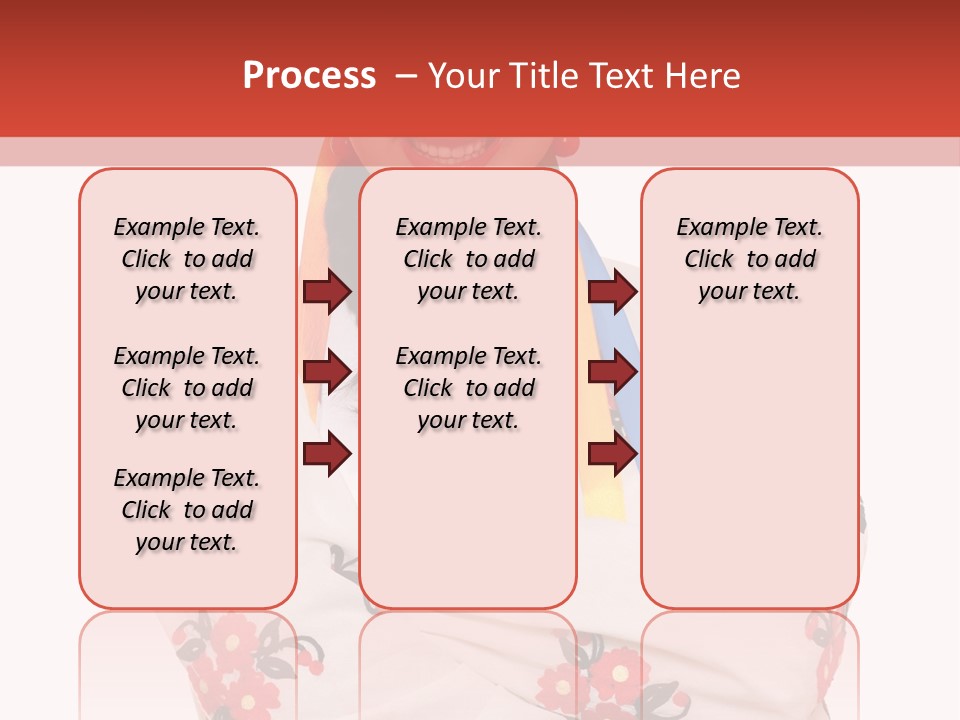 Process – Your Title Text Here

Example Text. Click to add your text.

Example Text. Click to add your text.

Example Text. Click to add your text.

Example Text. Click to add your text.

Example Text. Click to add your text.

Example Text. Click to add your text.